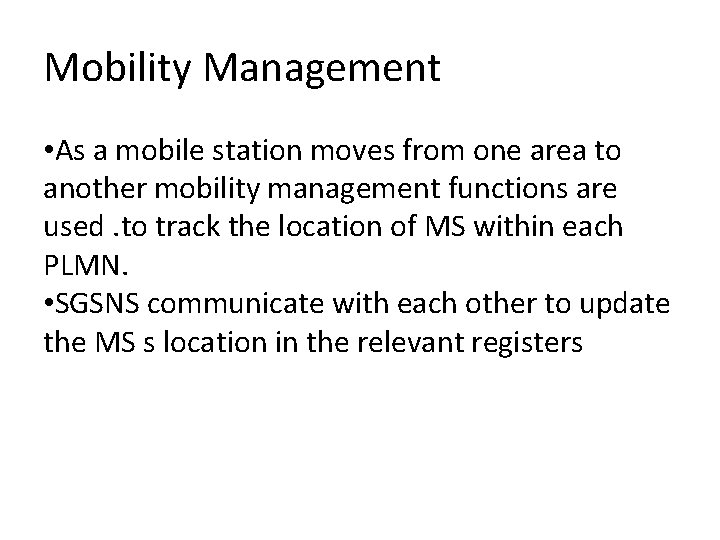 Mobility Management

•As a mobile station moves from one area to another mobility management functions are used .to track the location of MS within each PLMN.
•SGSNS communicate with each other to update the MS s location in the relevant registers